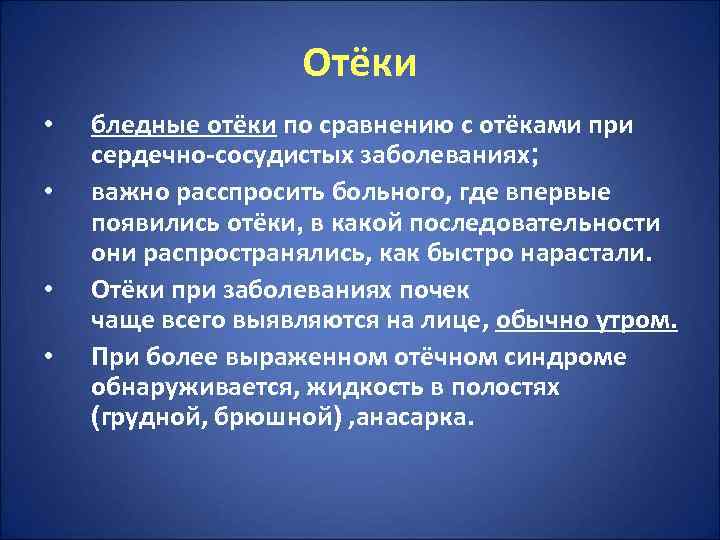 Отёки

• бледные отёки по сравнению с отёками при сердечно-сосудистых заболеваниях;

• важно расспросить больного, где впервые появились отёки, в какой последовательности они распространялись, как быстро нарастали.

• Отёки при заболеваниях почек чаще всего выявляются на лице, обычно утром.

• При более выраженном отёчном синдроме обнаруживается, жидкость в полостях (грудной, брюшной) ,анасарка.